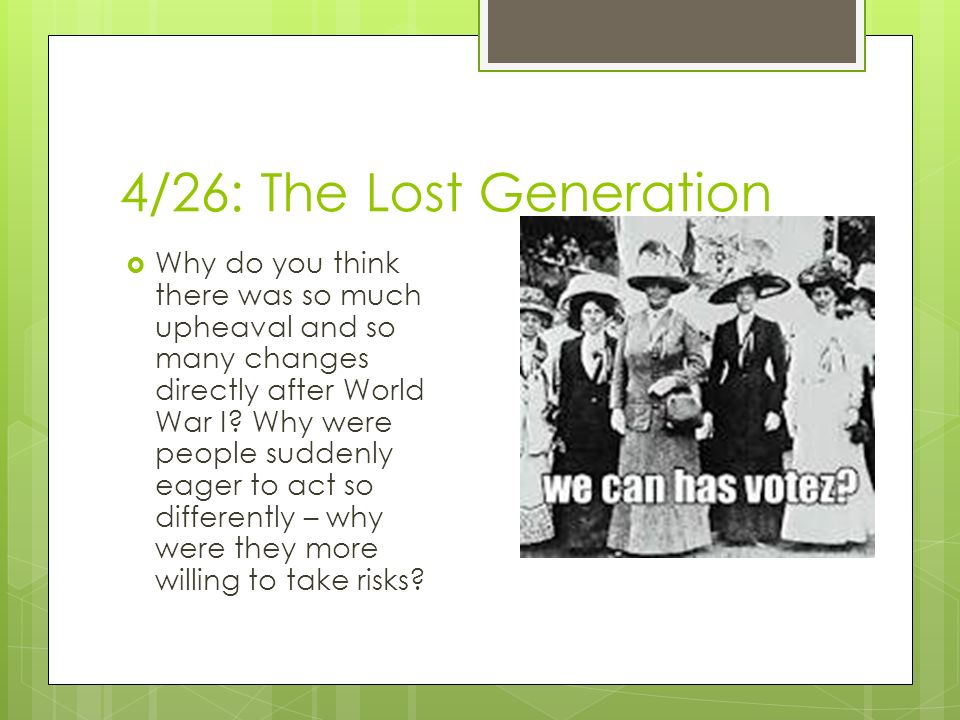 4/26: The Lost Generation

Why do you think there was so much upheaval and so many changes directly after World War I? Why were people suddenly eager to act so differently – why were they more willing to take risks?

we can has votez?